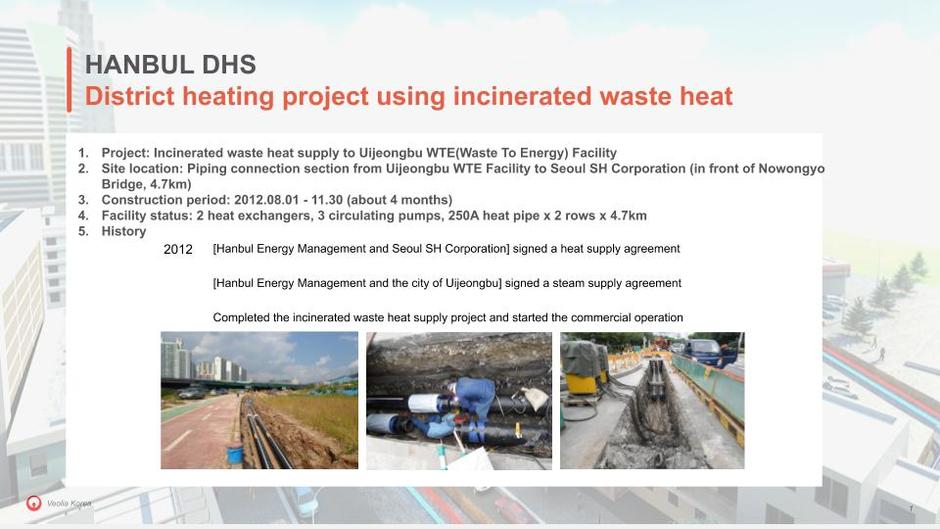 HANBUL DHS
District heating project using incinerated waste heat

1. Project: Incinerated waste heat supply to Uijeongbu WTE(Waste To Energy) Facility
2. Site location: Piping connection section from Uijeongbu WTE Facility to Seoul SH Corporation (in front of Nowongyo Bridge, 4.7km)
3. Construction period: 2012.08.01 - 11.30 (about 4 months)
4. Facility status: 2 heat exchangers, 3 circulating pumps, 250A heat pipe x 2 rows x 4.7km
5. History

2012 [Hanbul Energy Management and Seoul SH Corporation] signed a heat supply agreement

[Hanbul Energy Management and the city of Uijeongbu] signed a steam supply agreement

Completed the incinerated waste heat supply project and started the commercial operation

Veolia Korea

7